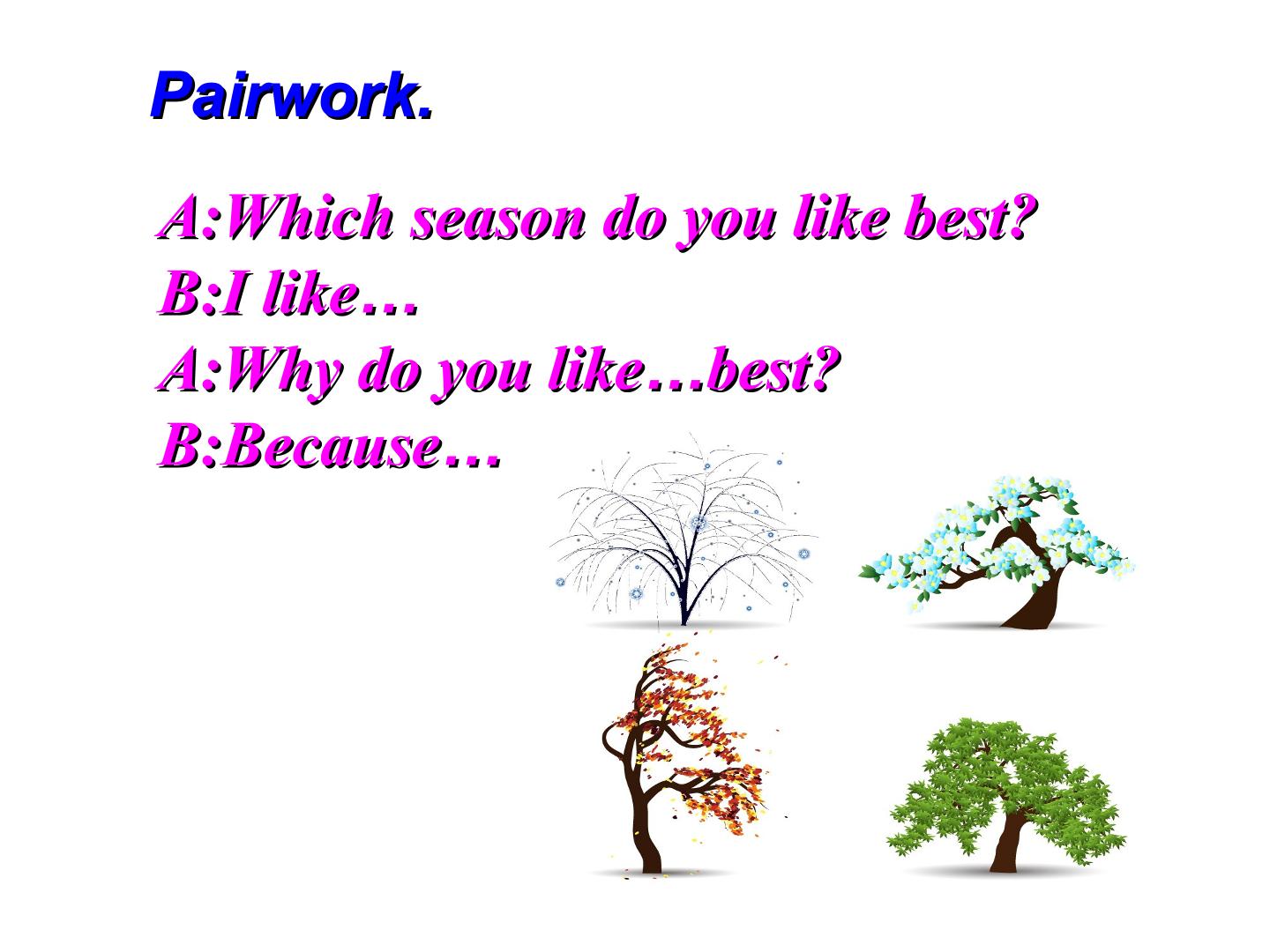 Pairwork.

A:Which season do you like best?
B:I like…
A:Why do you like…best?
B:Because…